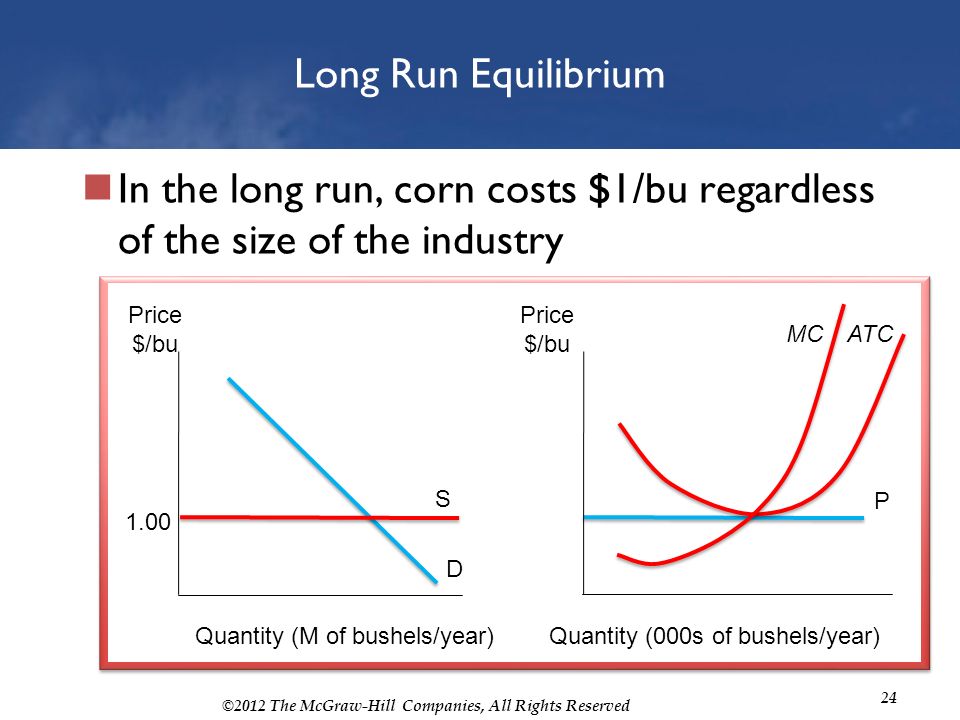 Long Run Equilibrium

In the long run, corn costs \$1/bu regardless of the size of the industry

Price \$/bu

1.00

S

D

Quantity (M of bushels/year)

Price \$/bu

MC

ATC

P

Quantity (000s of bushels/year)

©2012 The McGraw-Hill Companies, All Rights Reserved

24